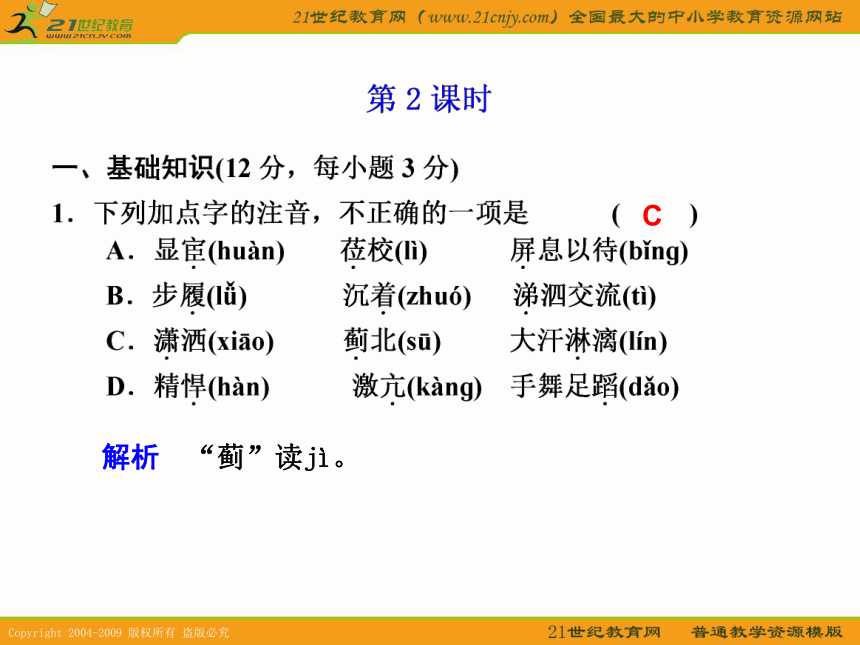 21世纪教育
www.21cnjy.com

21世纪教育网（www.21cnjy.com）全国最大的中小学教育资源网站

第 2 课时

一、基础知识(12 分，每小题 3 分)

1．下列加点字的注音，不正确的一项是 ( C )

A．显宦(huàn) 莅校(lì) 屏息以待(bǐng)

B．步履(lǚ) 沉着(zhuó) 涕泗交流(tì)

C．潇洒(xiāo) 蓟北(sū) 大汗淋漓(lín)

D．精悍(hàn) 激亢(kàng) 手舞足蹈(dǎo)

解析 “蓟”读jì。

Copyright 2004-2009 版权所有 盗版必究

21世纪教育网 普通教学资源模版